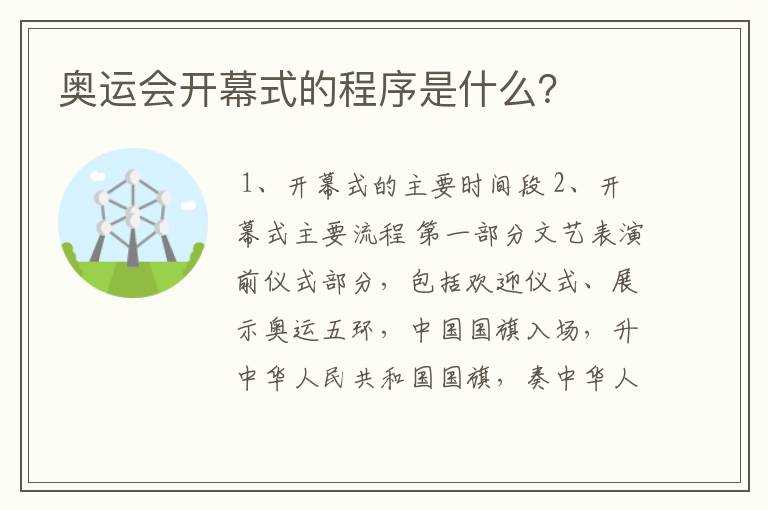 奥运会开幕式的程序是什么?

1、开幕式的主要时间段 2、开幕式主要流程 第一部分文艺表演前仪式部分，包括欢迎仪式、展示奥运五环，中国国旗入场，升中华人民共和国国旗，奏中华人